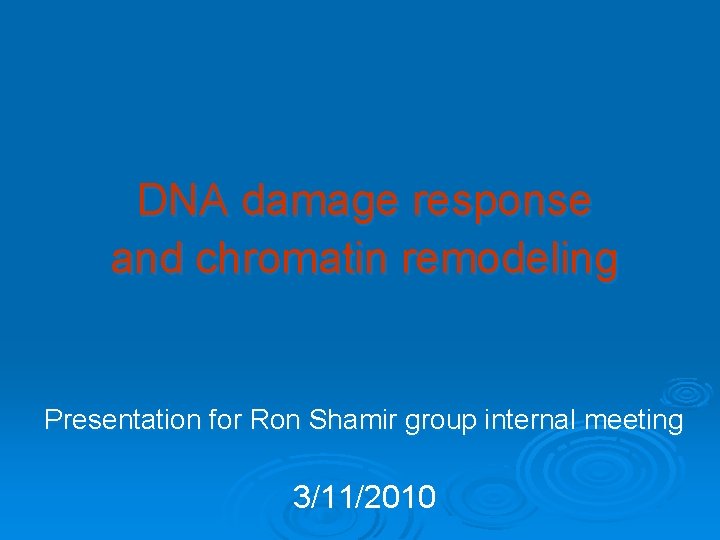 DNA damage response
and chromatin remodeling

Presentation for Ron Shamir group internal meeting

3/11/2010